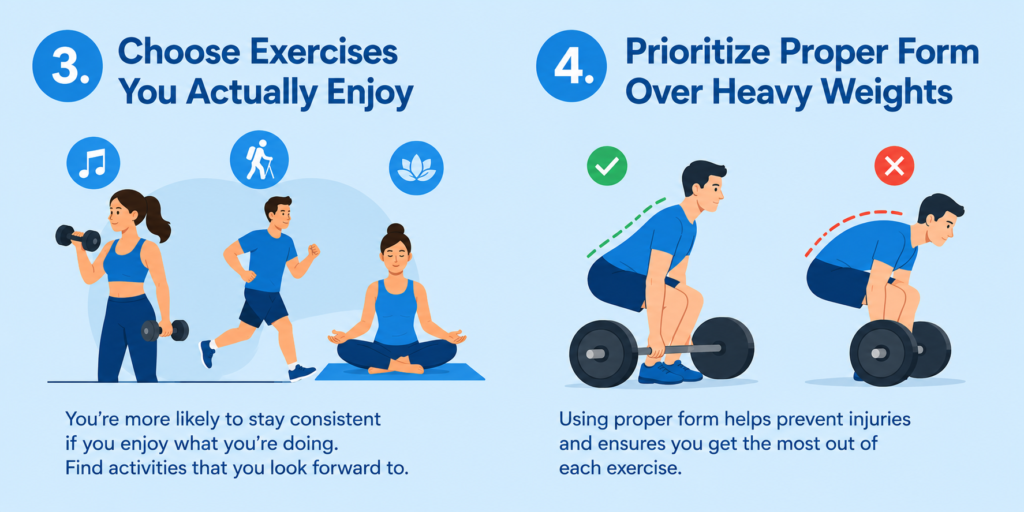 3. Choose Exercises You Actually Enjoy

You're more likely to stay consistent if you enjoy what you're doing. Find activities that you look forward to.

4. Prioritize Proper Form Over Heavy Weights

Using proper form helps prevent injuries and ensures you get the most out of each exercise.